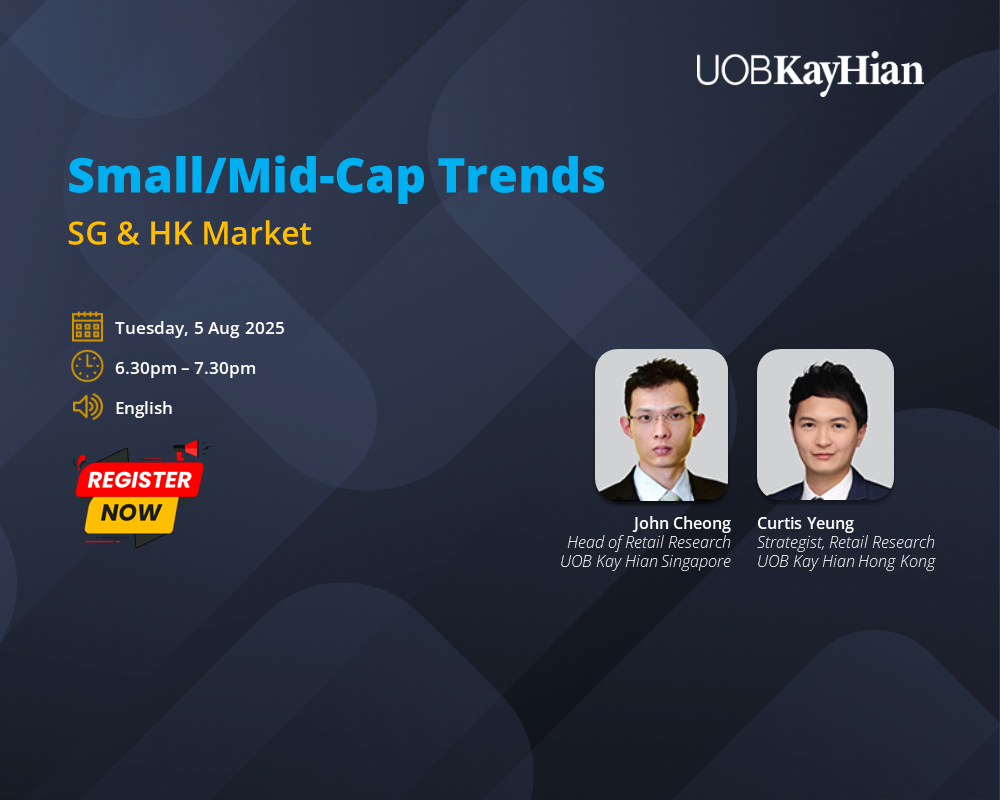 UOBKayHian

Small/Mid-Cap Trends

SG & HK Market

Tuesday, 5 Aug 2025

6.30pm – 7.30pm

English

REGISTER NOW

John Cheong
Head of Retail Research
UOB Kay Hian Singapore

Curtis Yeung
Strategist, Retail Research
UOB Kay Hian Hong Kong